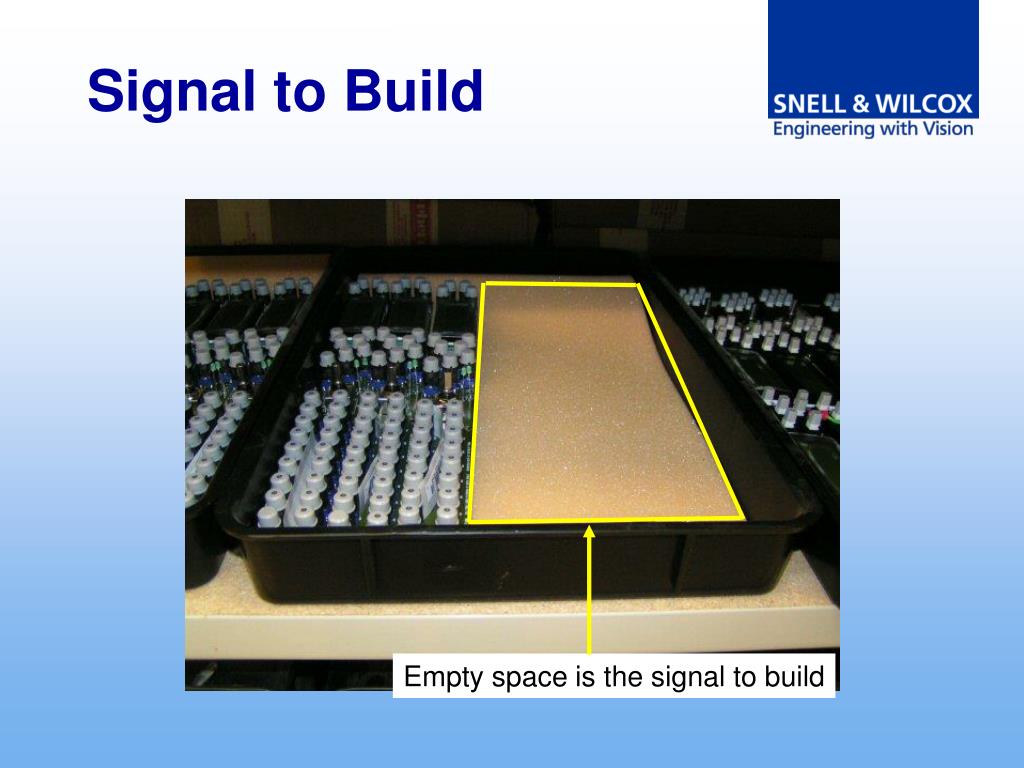 Signal to Build

SNELL & WILCOX
Engineering with Vision

Empty space is the signal to build